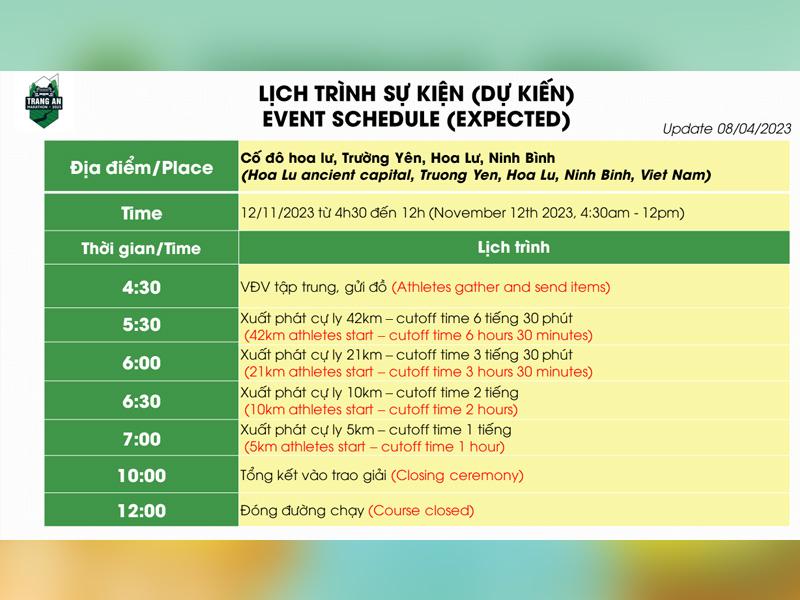 TRANG AN MARATHON 2023

LỊCH TRÌNH SỰ KIỆN (DỰ KIẾN)
EVENT SCHEDULE (EXPECTED)

Update 08/04/2023

| Địa điểm/Place | Cố đô hoa lư, Trường Yên, Hoa Lư, Ninh Bình (Hoa Lu ancient capital, Truong Yen, Hoa Lu, Ninh Binh, Viet Nam) |
|---|---|
| Time | 12/11/2023 từ 4h30 đến 12h (November 12th 2023, 4:30am - 12pm) |
| Thời gian/Time | Lịch trình |
| 4:30 | VĐV tập trung, gửi đồ (Athletes gather and send items) |
| 5:30 | Xuất phát cự ly 42km – cutoff time 6 tiếng 30 phút (42km athletes start – cutoff time 6 hours 30 minutes) |
| 6:00 | Xuất phát cự ly 21km – cutoff time 3 tiếng 30 phút (21km athletes start – cutoff time 3 hours 30 minutes) |
| 6:30 | Xuất phát cự ly 10km – cutoff time 2 tiếng (10km athletes start – cutoff time 2 hours) |
| 7:00 | Xuất phát cự ly 5km – cutoff time 1 tiếng (5km athletes start – cutoff time 1 hour) |
| 10:00 | Tổng kết vào trao giải (Closing ceremony) |
| 12:00 | Đóng đường chạy (Course closed) |